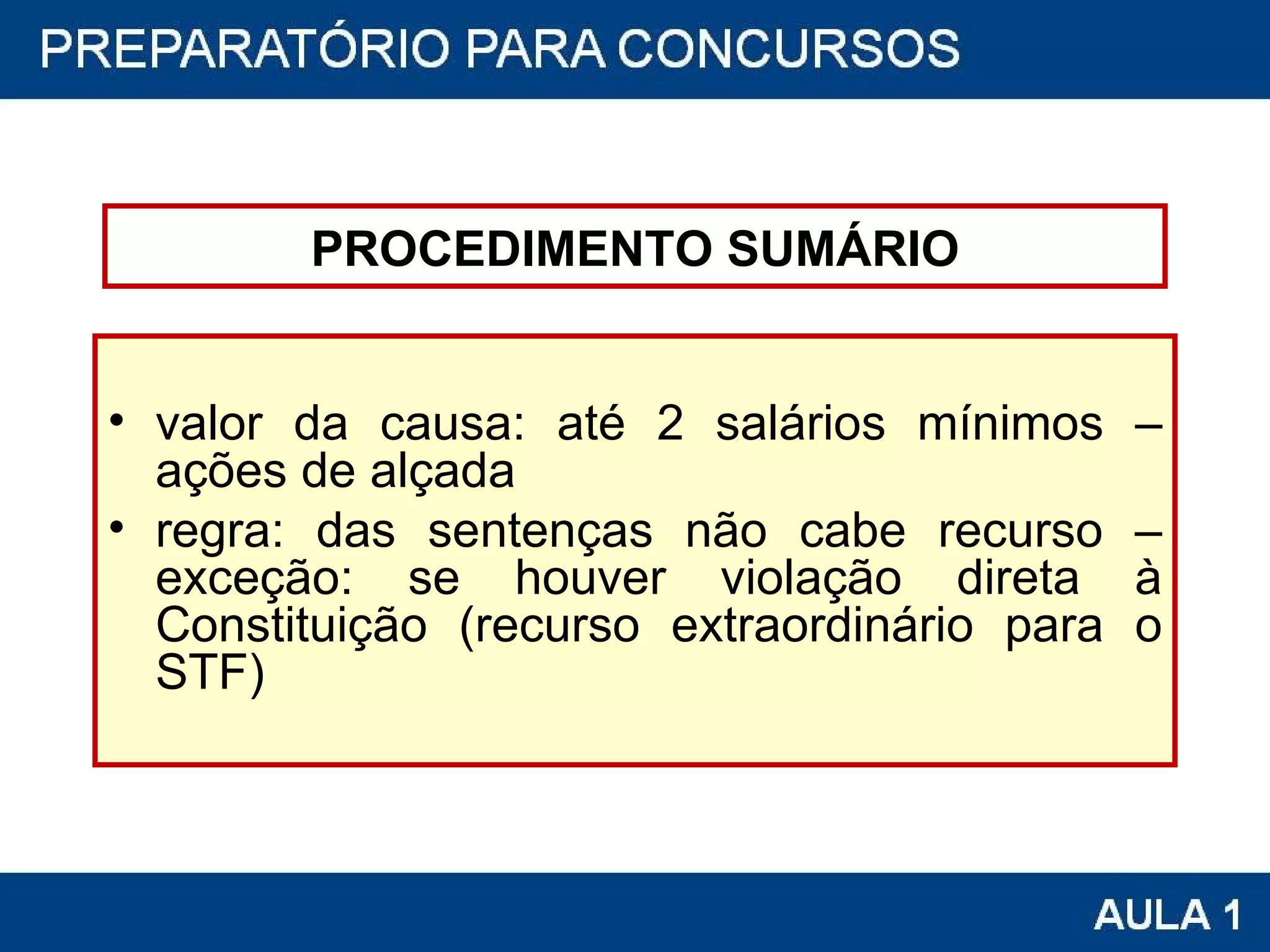 PREPARATÓRIO PARA CONCURSOS

PROCEDIMENTO SUMÁRIO

• valor da causa: até 2 salários mínimos – ações de alçada
• regra: das sentenças não cabe recurso – exceção: se houver violação direta à Constituição (recurso extraordinário para o STF)

AULA 1